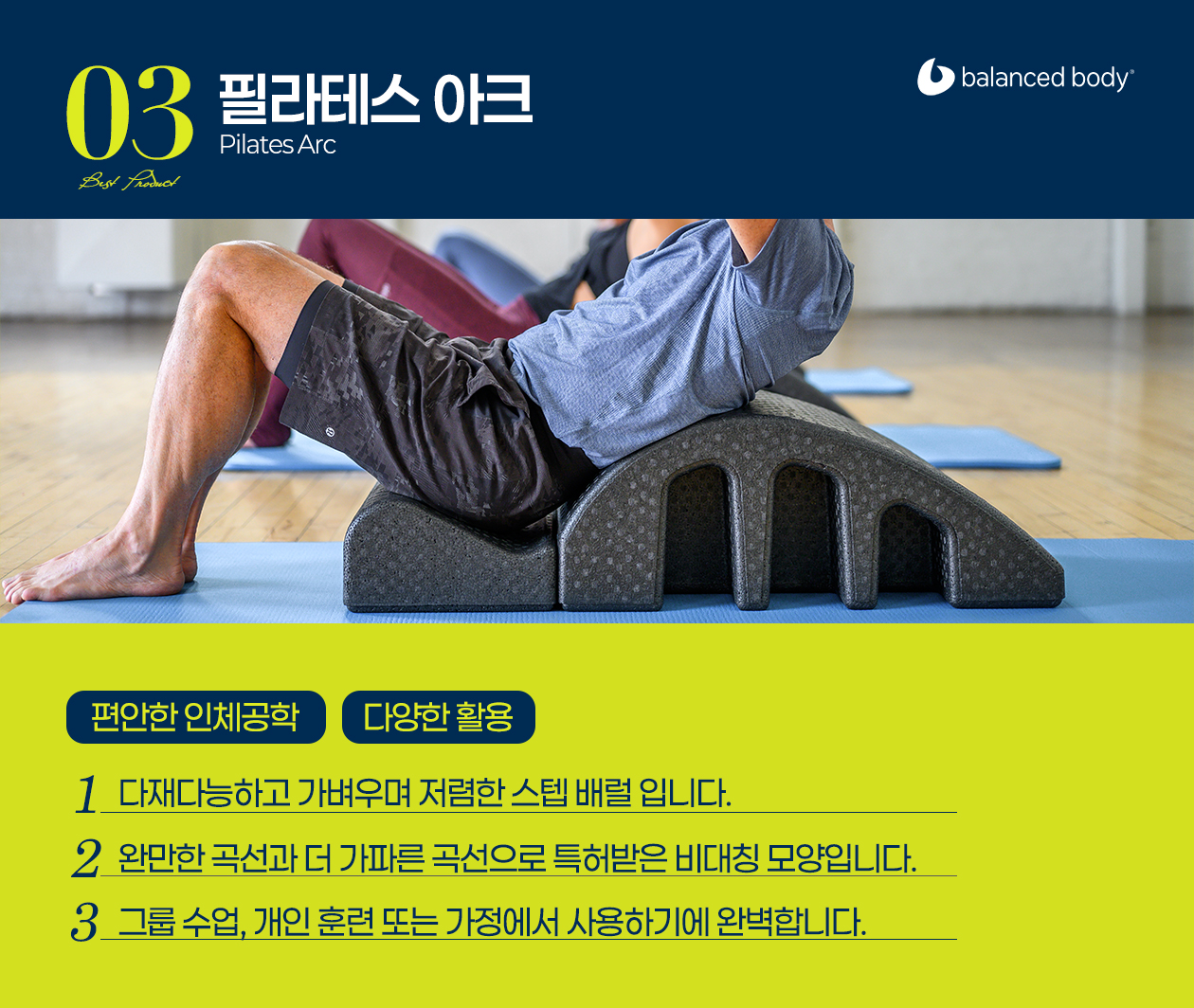 03
Best Product
필라테스 아크
Pilates Arc

balanced body®

편안한 인체공학
다양한 활용

1 다재다능하고 가벼우며 저렴한 스텝 배럴 입니다.
2 완만한 곡선과 더 가파른 곡선으로 특허받은 비대칭 모양입니다.
3 그룹 수업, 개인 훈련 또는 가정에서 사용하기에 완벽합니다.